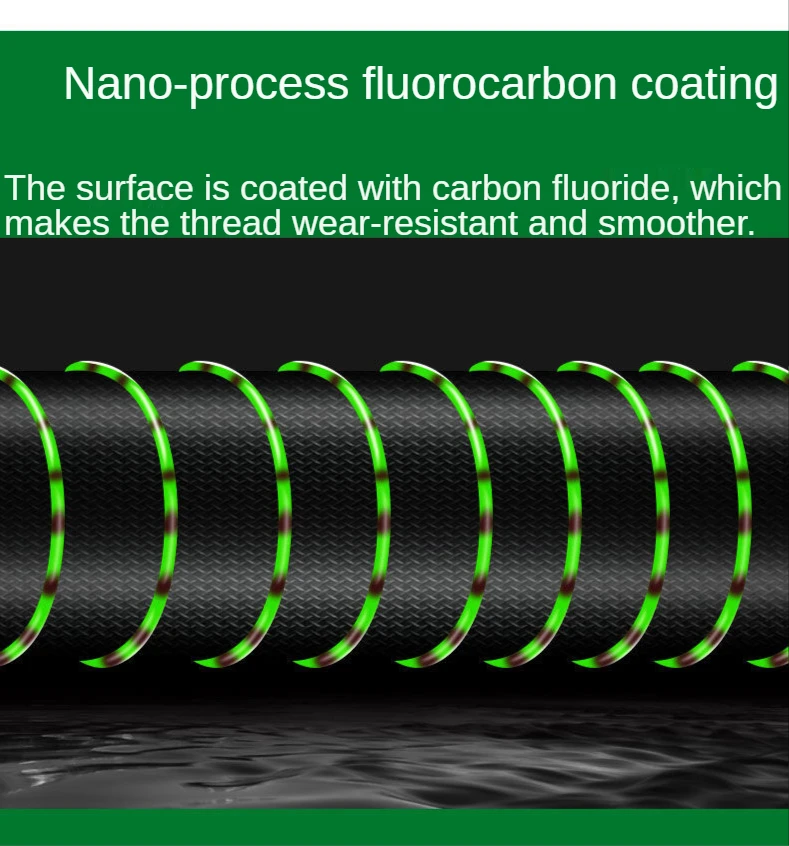 Nano-process fluorocarbon coating

The surface is coated with carbon fluoride, which makes the thread wear-resistant and smoother.